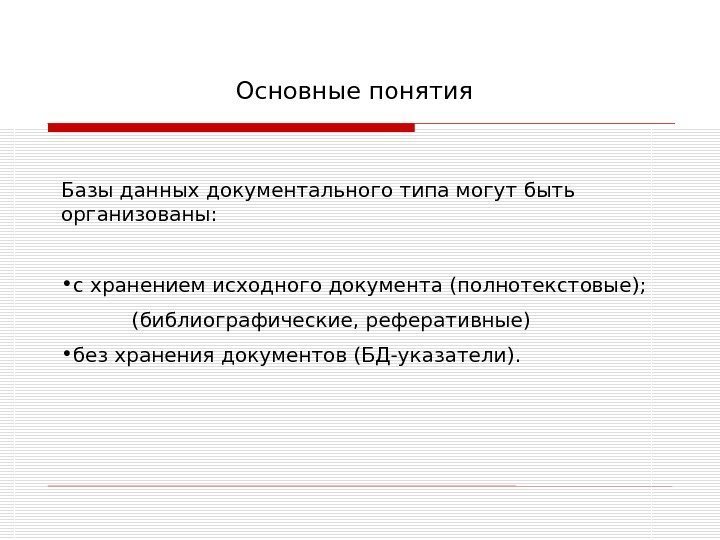 Основные понятия

Базы данных документального типа могут быть организованы:

•с хранением исходного документа (полнотекстовые);

(библиографические, реферативные)

•без хранения документов (БД-указатели).